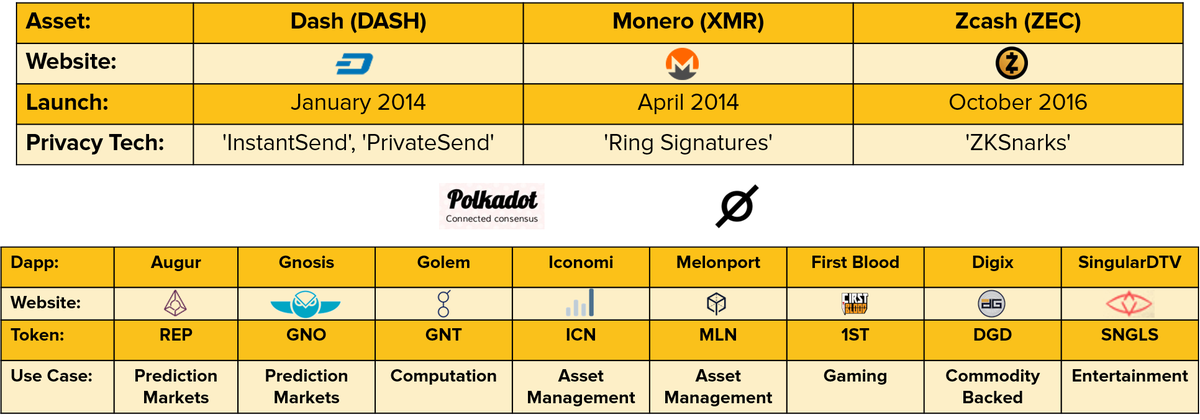 | Asset: | Dash (DASH) | Monero (XMR) | Zcash (ZEC) |
|---|---|---|---|
| Website: | | | |
| Launch: | January 2014 | April 2014 | October 2016 |
| Privacy Tech: | 'InstantSend', 'PrivateSend' | 'Ring Signatures' | 'ZKSnarks' |

Polkadot
Connected consensus

| Dapp: | Augur | Gnosis | Golem | Iconomi | Melonport | First Blood | Digix | SingularDTV |
|---|---|---|---|---|---|---|---|---|
| Website: | | | | | | FIRST BLOOD | dG | |
| Token: | REP | GNO | GNT | ICN | MLN | 1ST | DGD | SNGLS |
| Use Case: | Prediction Markets | Prediction Markets | Computation | Asset Management | Asset Management | Gaming | Commodity Backed | Entertainment |